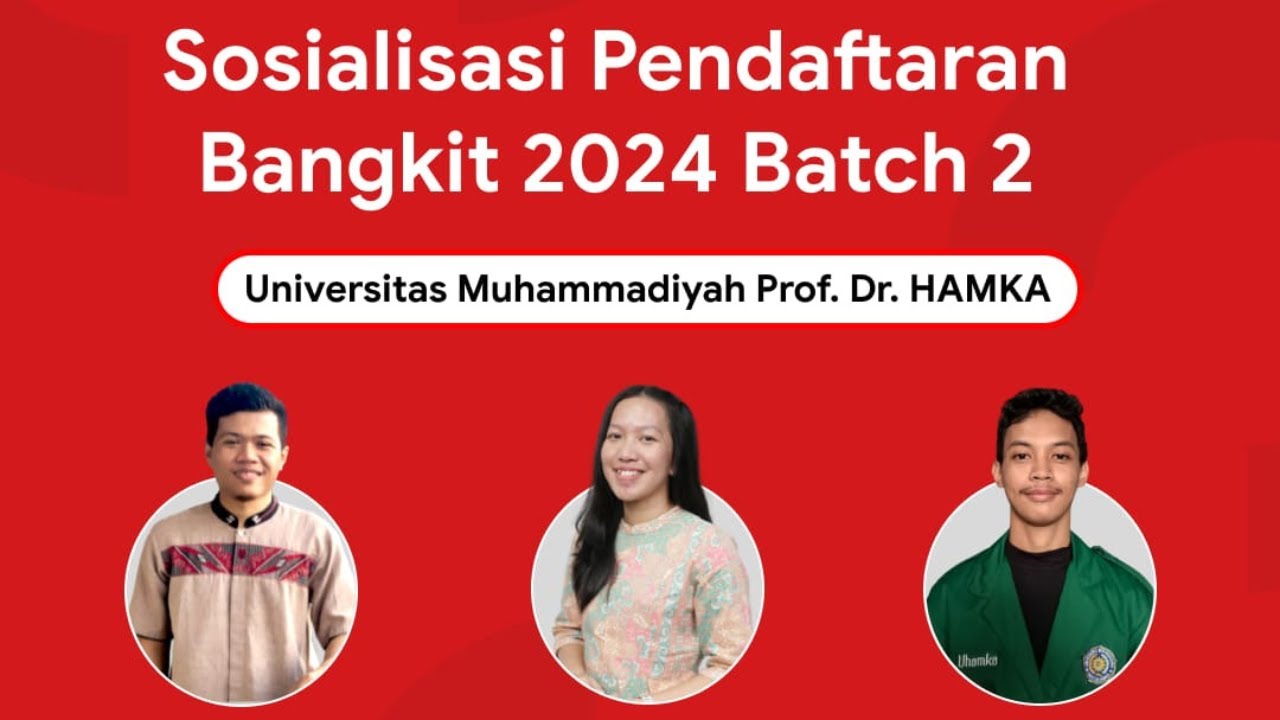 Sosialisasi Pendaftaran Bangkit 2024 Batch 2

Universitas Muhammadiyah Prof. Dr. HAMKA

Uhamka